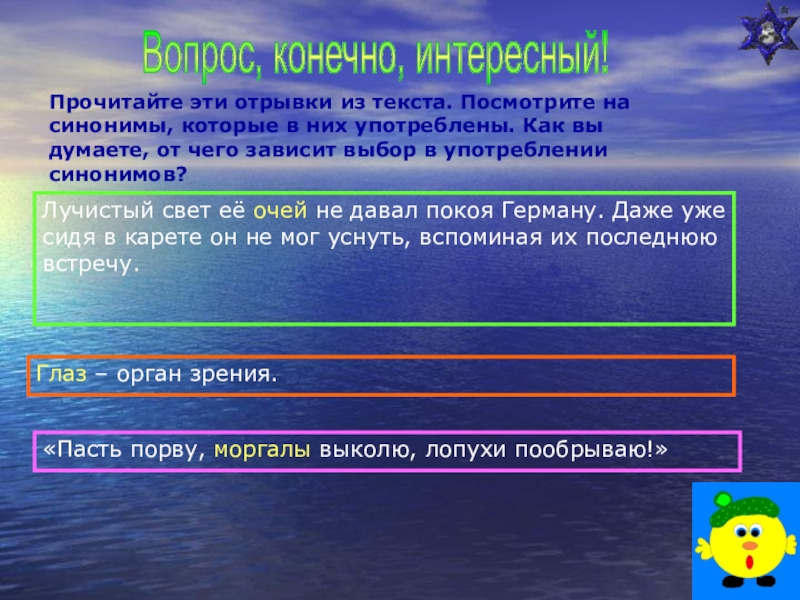 Вопрос, конечно, интересный!

Прочитайте эти отрывки из текста. Посмотрите на синонимы, которые в них употреблены. Как вы думаете, от чего зависит выбор в употреблении синонимов?

Лучистый свет её очей не давал покоя Герману. Даже уже сидя в карете он не мог уснуть, вспоминая их последнюю встречу.

Глаз – орган зрения.

«Пасть порву, моргалы выколю, лопухи пообрываю!»